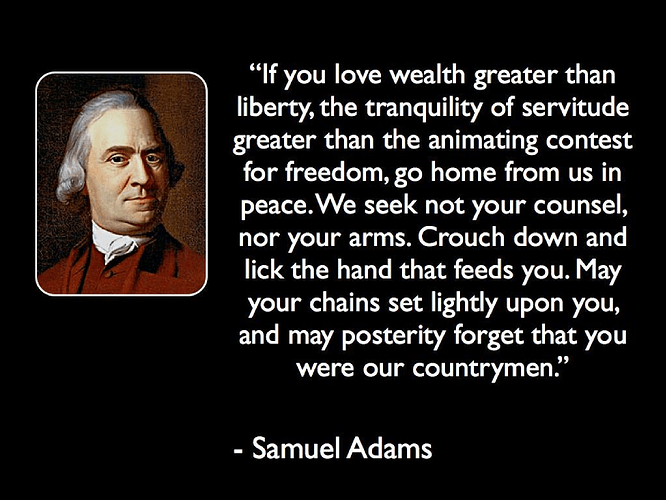 “If you love wealth greater than liberty, the tranquility of servitude greater than the animating contest for freedom, go home from us in peace. We seek not your counsel, nor your arms. Crouch down and lick the hand that feeds you. May your chains set lightly upon you, and may posterity forget that you were our countrymen.”

- Samuel Adams